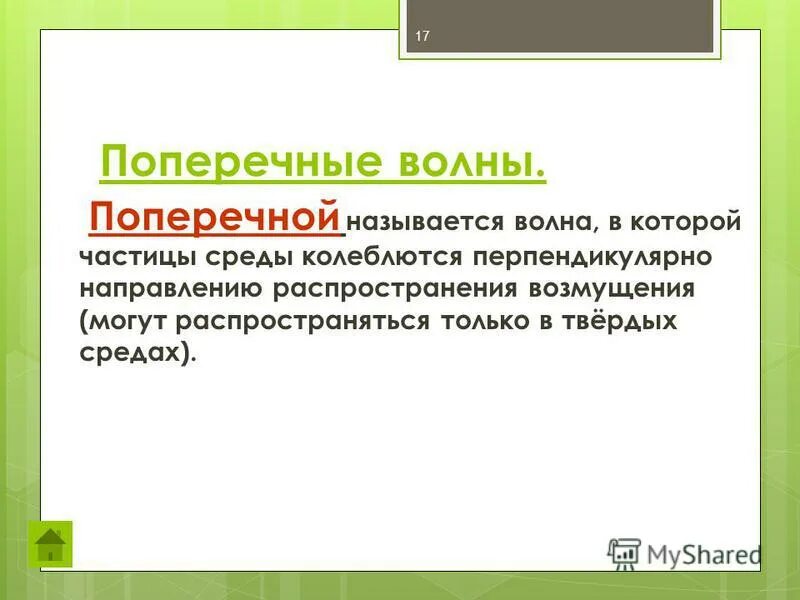 17

Поперечные волны.

Поперечной называется волна, в которой частицы среды колеблются перпендикулярно направлению распространения возмущения (могут распространяться только в твёрдых средах).

MyShared